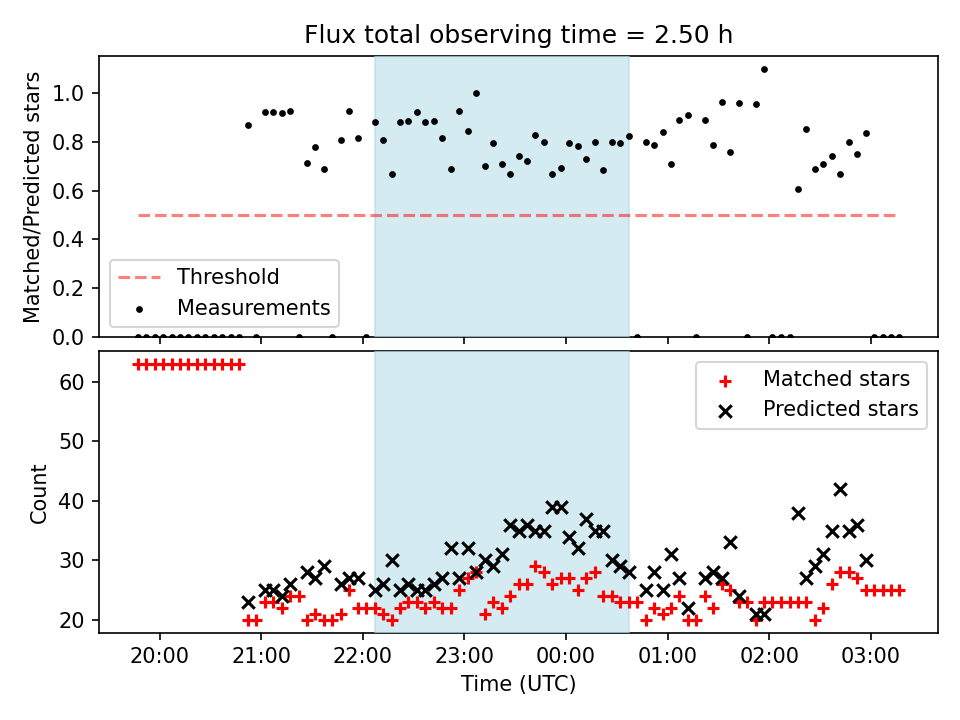 Flux total observing time = 2.50 h

Matched/Predicted stars

1.0
0.8
0.6
0.4
0.2
0.0

Threshold
Measurements

Count

60
50
40
30
20

Matched stars
Predicted stars

20:00
21:00
22:00
23:00
00:00
01:00
02:00
03:00

Time (UTC)